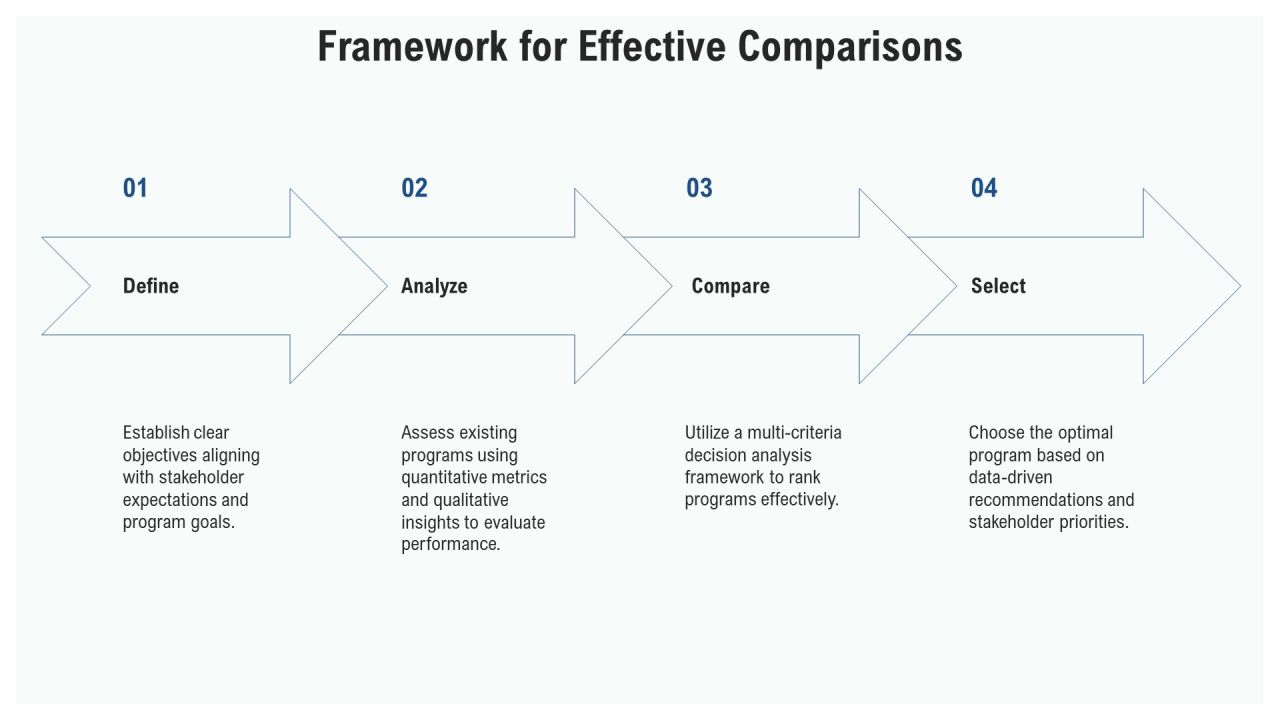 Framework for Effective Comparisons

01

Define

Establish clear objectives aligning with stakeholder expectations and program goals.

02

Analyze

Assess existing programs using quantitative metrics and qualitative insights to evaluate performance.

03

Compare

Utilize a multi-criteria decision analysis framework to rank programs effectively.

04

Select

Choose the optimal program based on data-driven recommendations and stakeholder priorities.